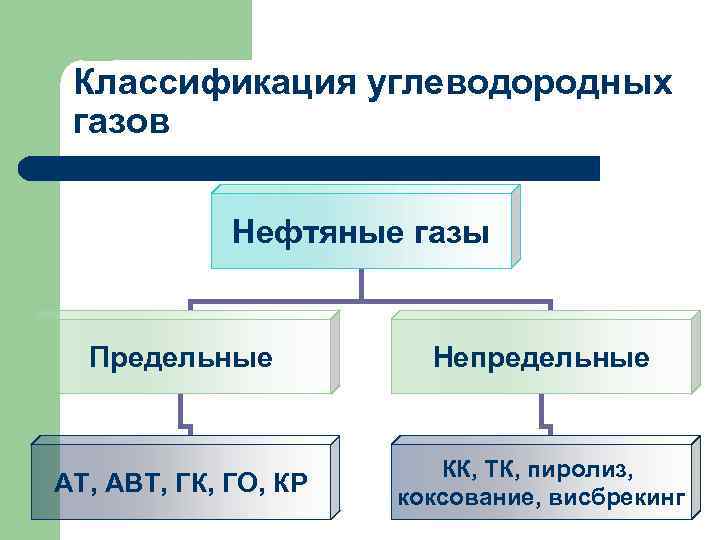 Классификация углеводородных газов

Нефтяные газы

Предельные

Непредельные

АТ, АВТ, ГК, ГО, КР

КК, ТК, пиролиз, коксование, висбрекинг